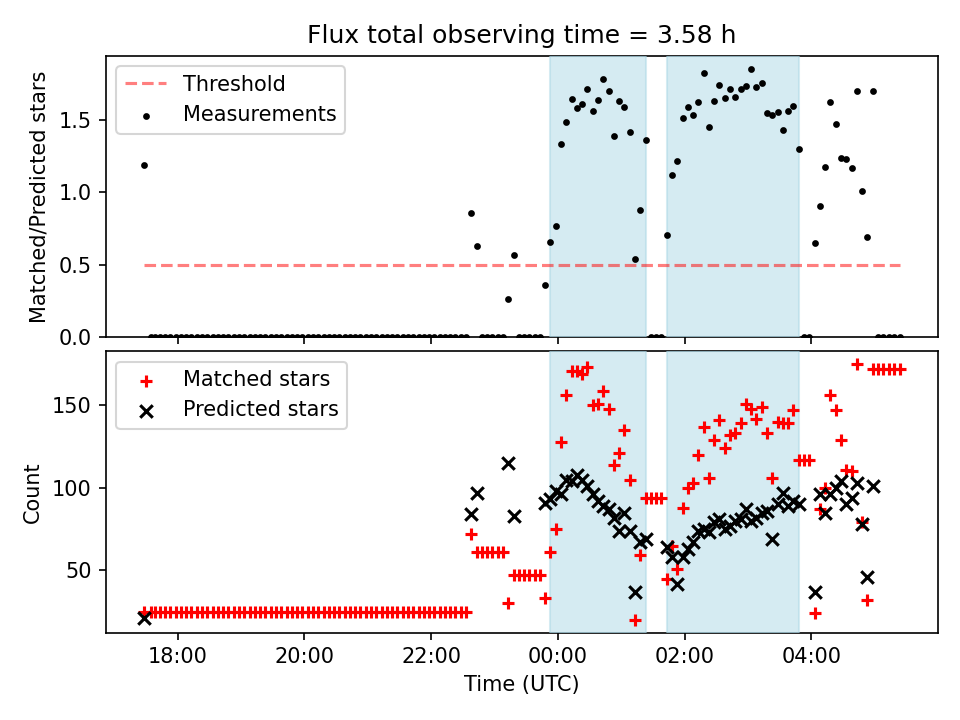 Flux total observing time = 3.58 h

Threshold
Measurements

Matched/Predicted stars

1.5
1.0
0.5
0.0

Matched stars
Predicted stars

Count

150
100
50

18:00
20:00
22:00
00:00
02:00
04:00

Time (UTC)